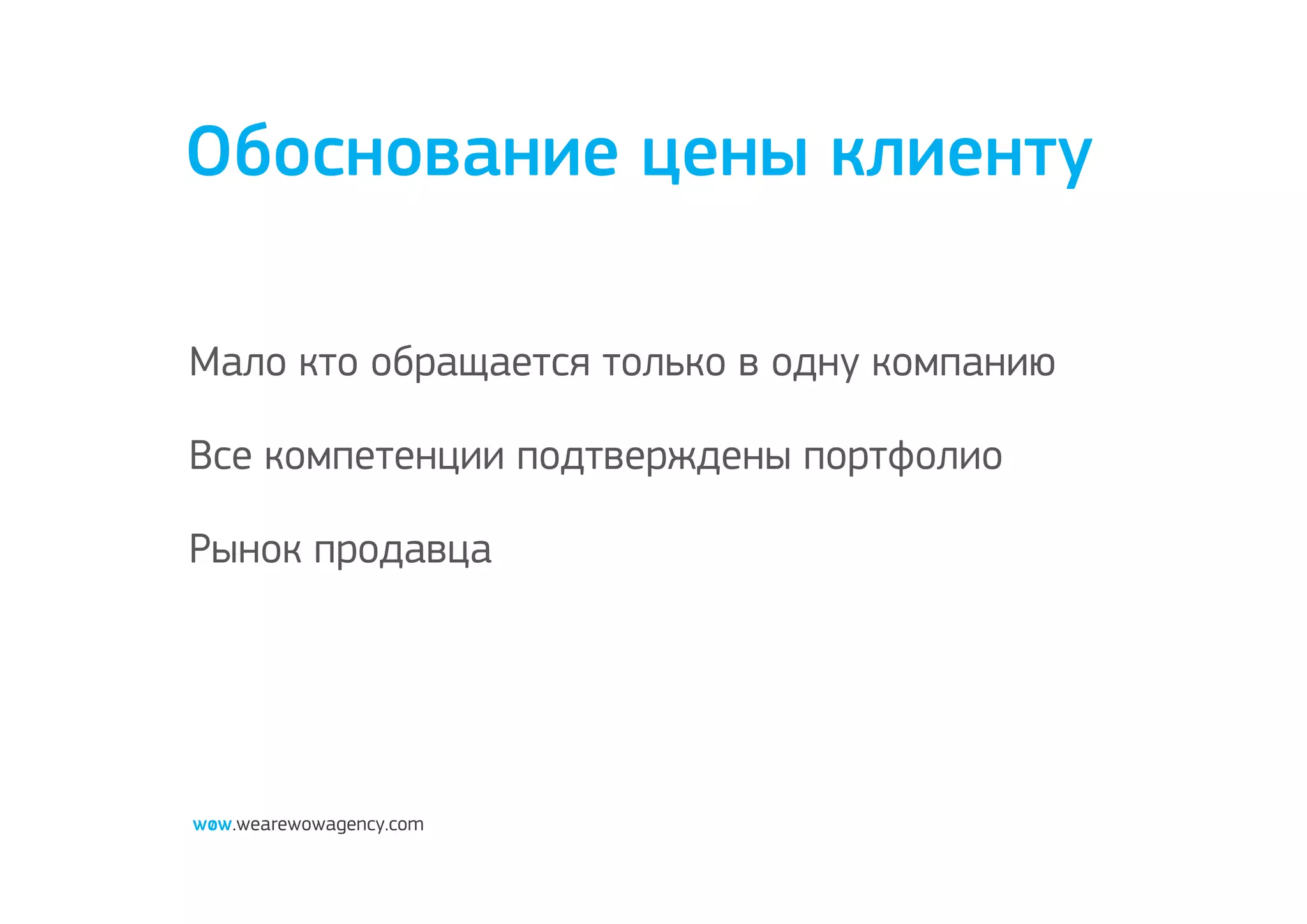 Обоснование цены клиенту

Мало кто обращается только в одну компанию

Все компетенции подтверждены портфолио

Рынок продавца

wow.wearewowagency.com